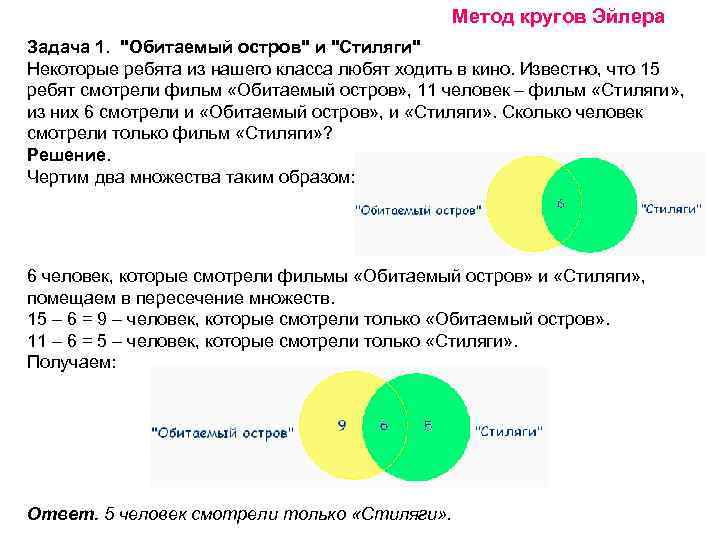 Метод кругов Эйлера

Задача 1. "Обитаемый остров" и "Стиляги"
Некоторые ребята из нашего класса любят ходить в кино. Известно, что 15 ребят смотрели фильм «Обитаемый остров», 11 человек – фильм «Стиляги», из них 6 смотрели и «Обитаемый остров», и «Стиляги». Сколько человек смотрели только фильм «Стиляги»?
Решение.
Чертим два множества таким образом:

"Обитаемый остров" 6 "Стиляги"

6 человек, которые смотрели фильмы «Обитаемый остров» и «Стиляги», помещаем в пересечение множеств.
15 – 6 = 9 – человек, которые смотрели только «Обитаемый остров».
11 – 6 = 5 – человек, которые смотрели только «Стиляги».
Получаем:

"Обитаемый остров" 9 6 5 "Стиляги"

Ответ. 5 человек смотрели только «Стиляги».